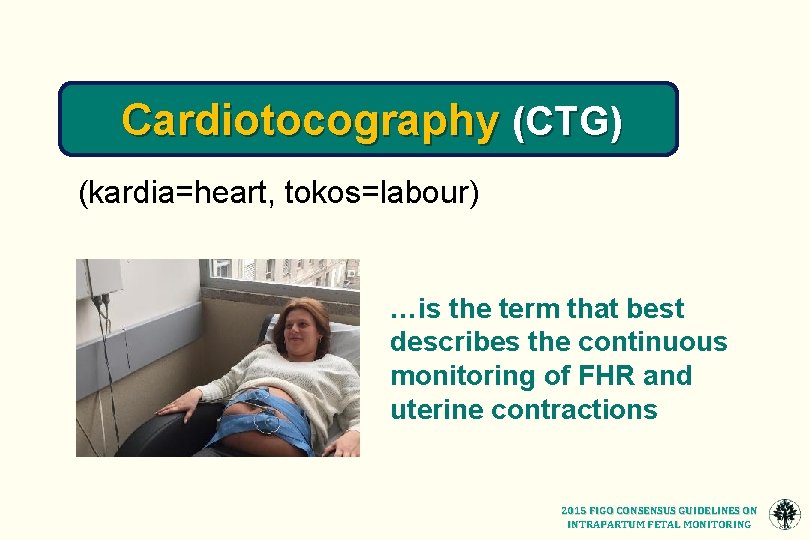 Cardiotocography (CTG)

(kardia=heart, tokos=labour)

…is the term that best describes the continuous monitoring of FHR and uterine contractions

2015 FIGO CONSENSUS GUIDELINES ON INTRAPARTUM FETAL MONITORING